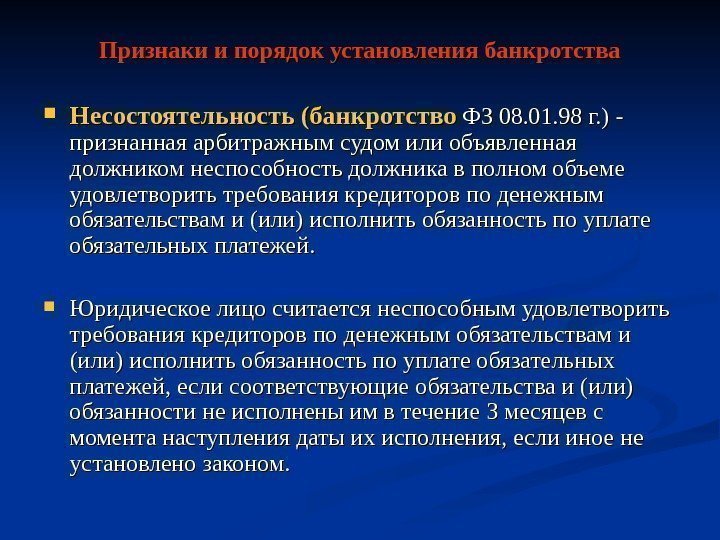 Признаки и порядок установления банкротства

Несостоятельность (банкротство ФЗ 08.01.98 г.) - признанная арбитражным судом или объявленная должником неспособность должника в полном объеме удовлетворить требования кредиторов по денежным обязательствам и (или) исполнить обязанность по уплате обязательных платежей.

Юридическое лицо считается неспособным удовлетворить требования кредиторов по денежным обязательствам и (или) исполнить обязанность по уплате обязательных платежей, если соответствующие обязательства и (или) обязанности не исполнены им в течение 3 месяцев с момента наступления даты их исполнения, если иное не установлено законом.